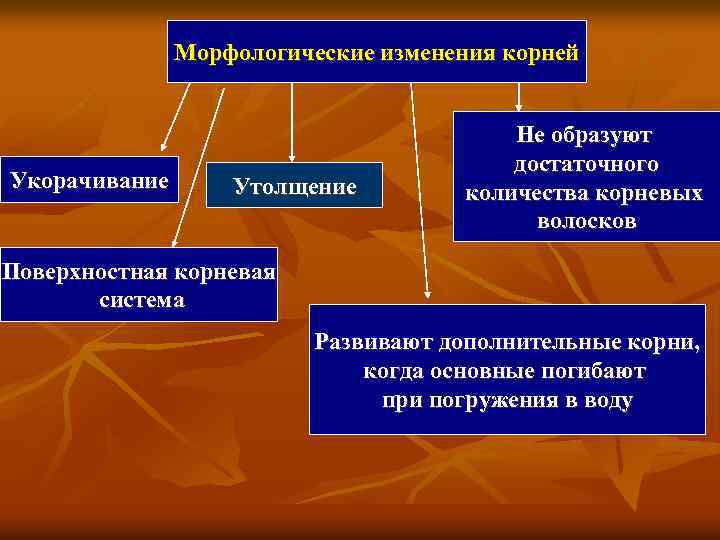 Морфологические изменения корней

Укорачивание

Утолщение

Не образуют достаточного количества корневых волосков

Поверхностная корневая система

Развивают дополнительные корни, когда основные погибают при погружения в воду